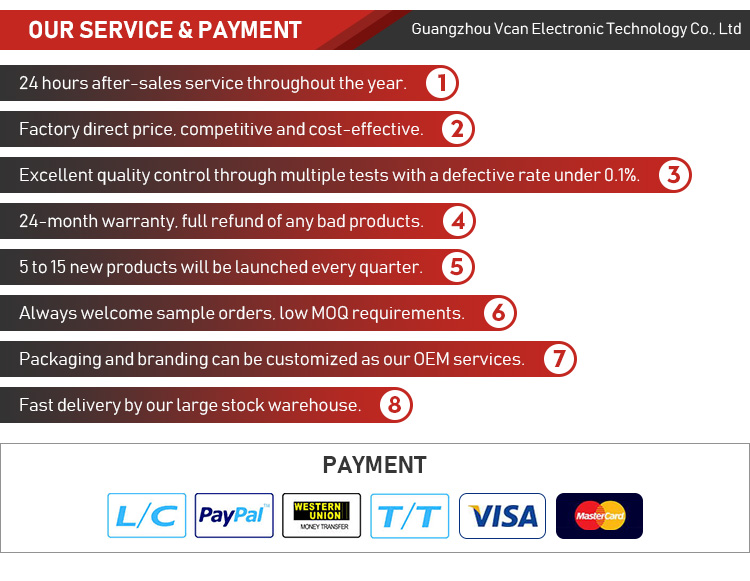 OUR SERVICE & PAYMENT

Guangzhou Vcan Electronic Technology Co., Ltd

24 hours after-sales service throughout the year. 1

Factory direct price, competitive and cost-effective. 2

Excellent quality control through multiple tests with a defective rate under 0.1%. 3

24-month warranty, full refund of any bad products. 4

5 to 15 new products will be launched every quarter. 5

Always welcome sample orders, low MOQ requirements. 6

Packaging and branding can be customized as our OEM services. 7

Fast delivery by our large stock warehouse. 8

PAYMENT

L/C PayPal™ WESTERN UNION MONEY TRANSFER T/T VISA MasterCard